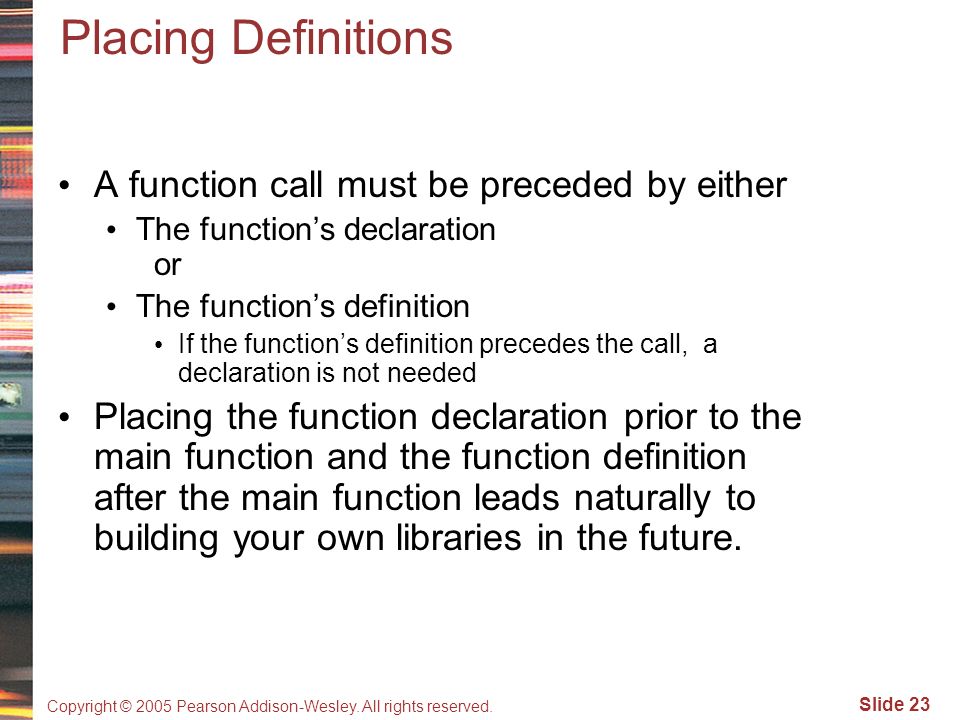 Placing Definitions

• A function call must be preceded by either
  • The function’s declaration
    or
  • The function’s definition
    • If the function’s definition precedes the call, a declaration is not needed
• Placing the function declaration prior to the main function and the function definition after the main function leads naturally to building your own libraries in the future.

Copyright © 2005 Pearson Addison-Wesley. All rights reserved.

Slide 23